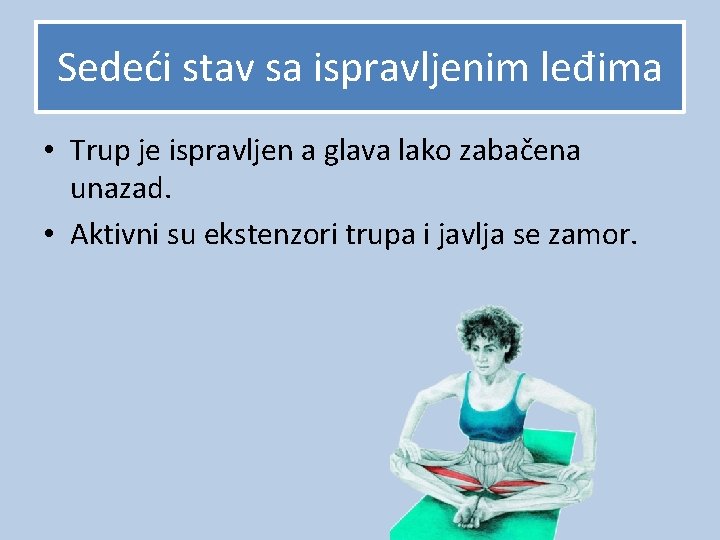 Sedeći stav sa ispravljenim leđima

• Trup je ispravljen a glava lako zabačena unazad.
• Aktivni su ekstenzori trupa i javlja se zamor.